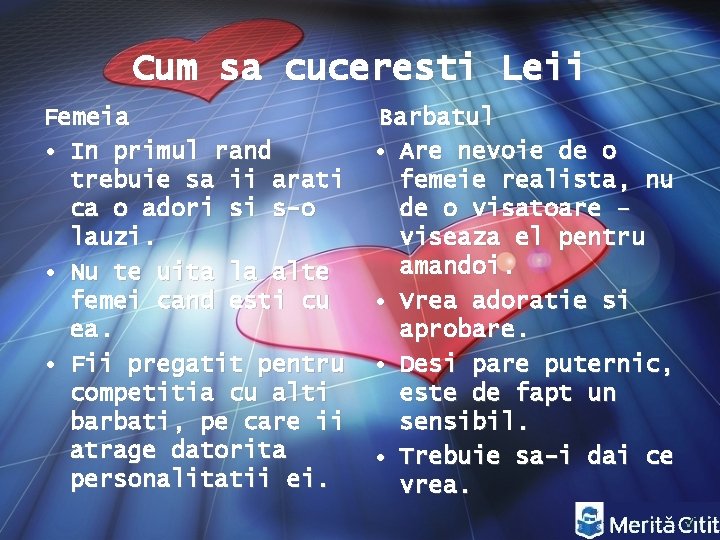 Cum sa cuceresti Leii

Femeia

• In primul rand trebuie sa ii arati ca o adori si s-o lauzi.

• Nu te uita la alte femei cand esti cu ea.

• Fii pregatit pentru competitia cu alti barbati, pe care ii atrage datorita personalitatii ei.

Barbatul

• Are nevoie de o femeie realista, nu de o visatoare – viseaza el pentru amandoi.

• Vrea adoratie si aprobare.

• Desi pare puternic, este de fapt un sensibil.

• Trebuie sa-i dai ce vrea.

Merită Citit